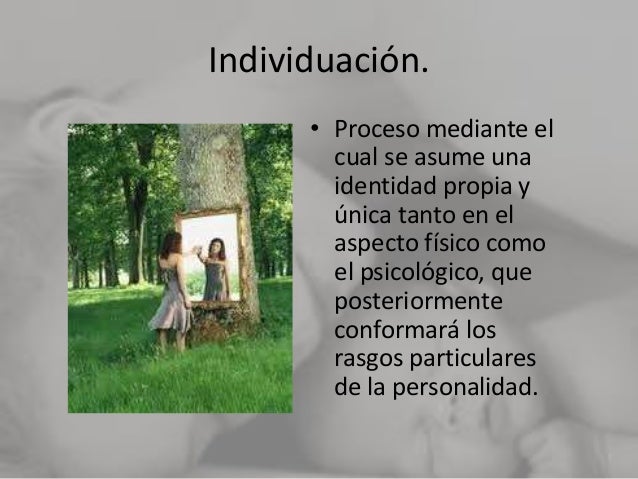 Individuación.

• Proceso mediante el cual se asume una identidad propia y única tanto en el aspecto físico como el psicológico, que posteriormente conformará los rasgos particulares de la personalidad.